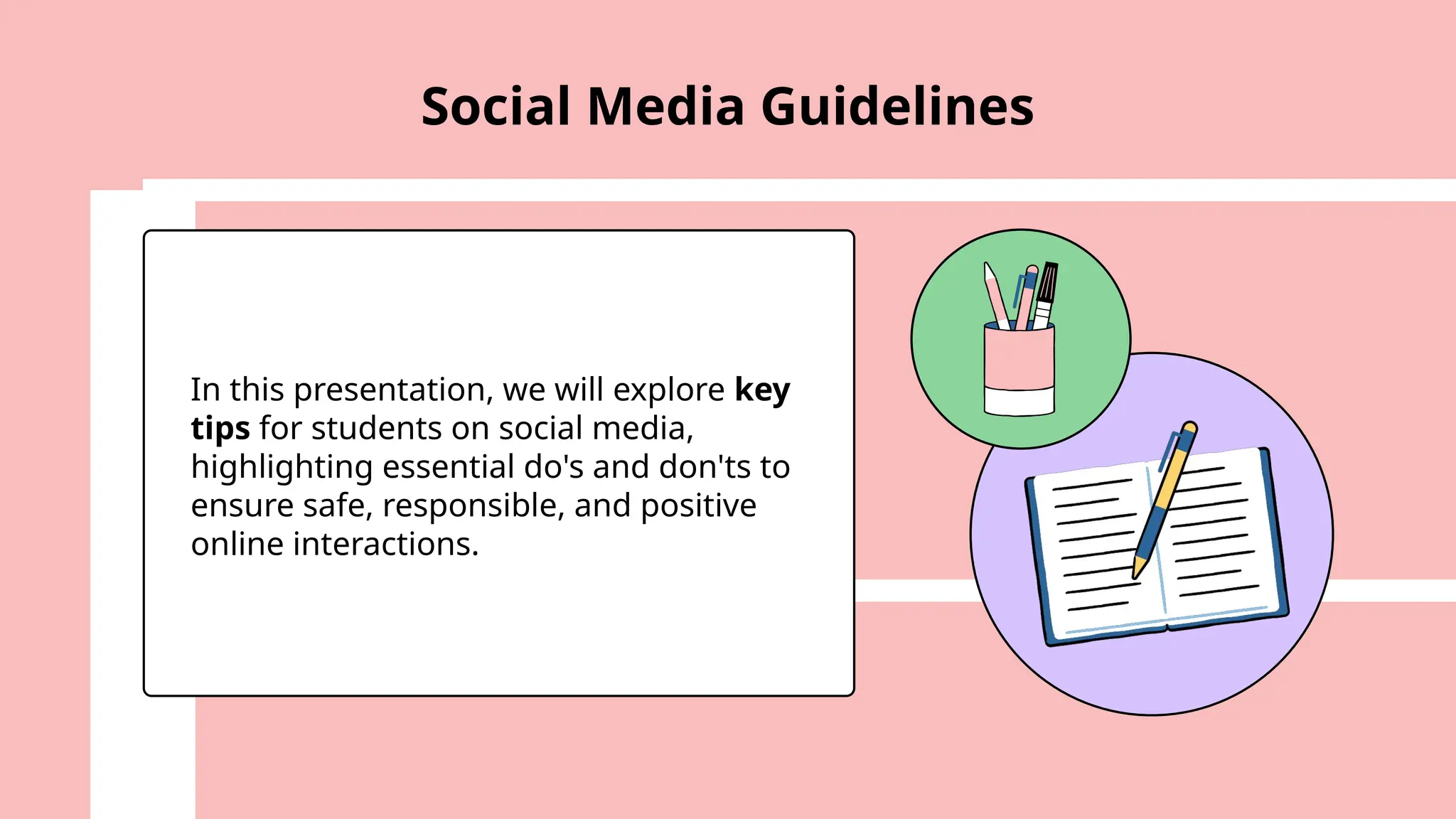 Social Media Guidelines

In this presentation, we will explore key tips for students on social media, highlighting essential do's and don'ts to ensure safe, responsible, and positive online interactions.